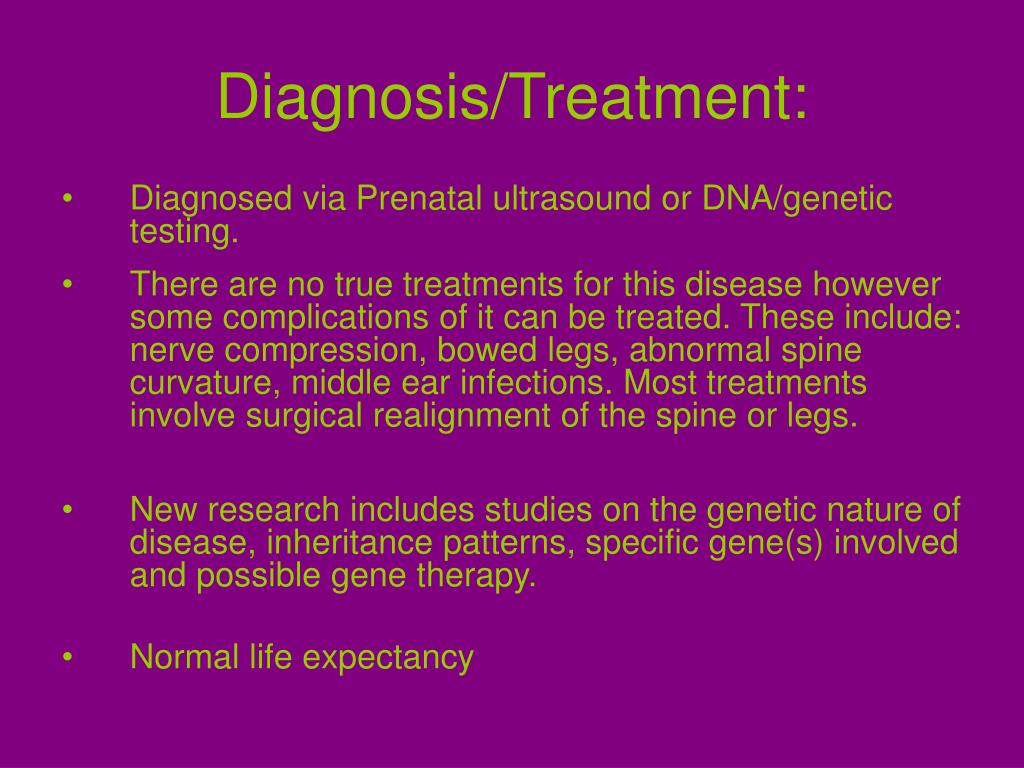 Diagnosis/Treatment:

• Diagnosed via Prenatal ultrasound or DNA/genetic testing.

• There are no true treatments for this disease however some complications of it can be treated. These include: nerve compression, bowed legs, abnormal spine curvature, middle ear infections. Most treatments involve surgical realignment of the spine or legs.

• New research includes studies on the genetic nature of disease, inheritance patterns, specific gene(s) involved and possible gene therapy.

• Normal life expectancy